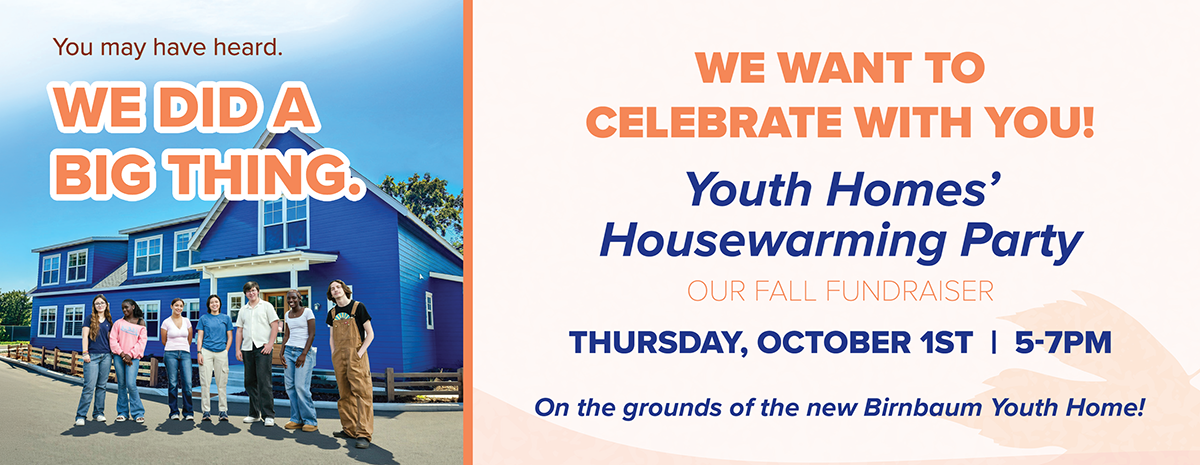 You may have heard.

WE DID A BIG THING.

WE WANT TO CELEBRATE WITH YOU!

Youth Homes' Housewarming Party

OUR FALL FUNDRAISER

THURSDAY, OCTOBER 1ST | 5-7PM

On the grounds of the new Birnbaum Youth Home!